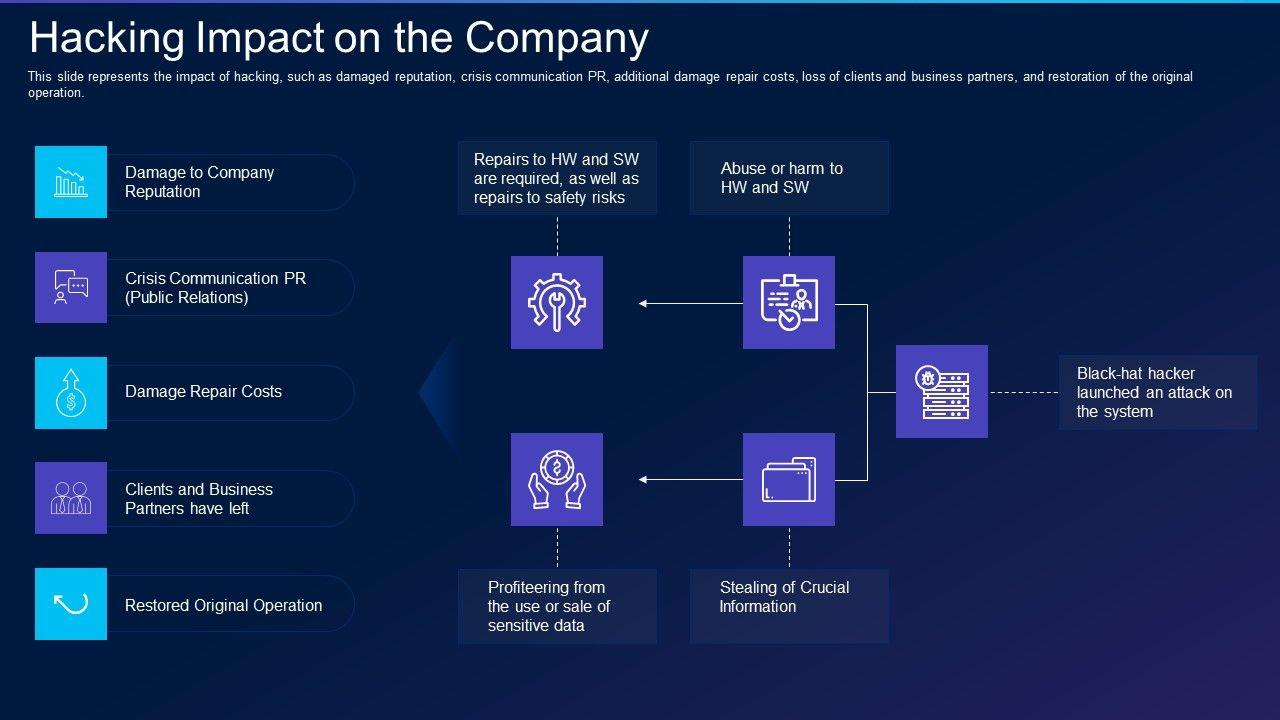 Hacking Impact on the Company

This slide represents the impact of hacking, such as damaged reputation, crisis communication PR, additional damage repair costs, loss of clients and business partners, and restoration of the original operation.

Damage to Company Reputation

Crisis Communication PR (Public Relations)

Damage Repair Costs

Clients and Business Partners have left

Restored Original Operation

Repairs to HW and SW are required, as well as repairs to safety risks

Abuse or harm to HW and SW

Black-hat hacker launched an attack on the system

Profiteering from the use or sale of sensitive data

Stealing of Crucial Information